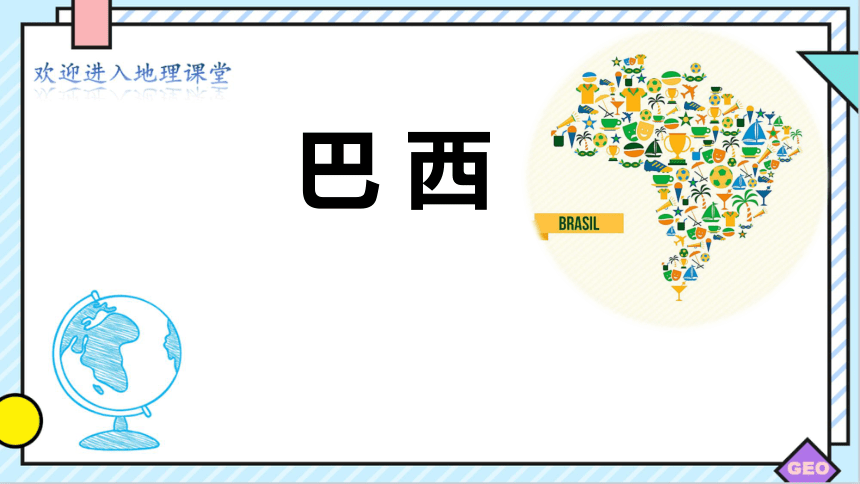 欢迎进入地理课堂

巴西

BRASIL

GEO